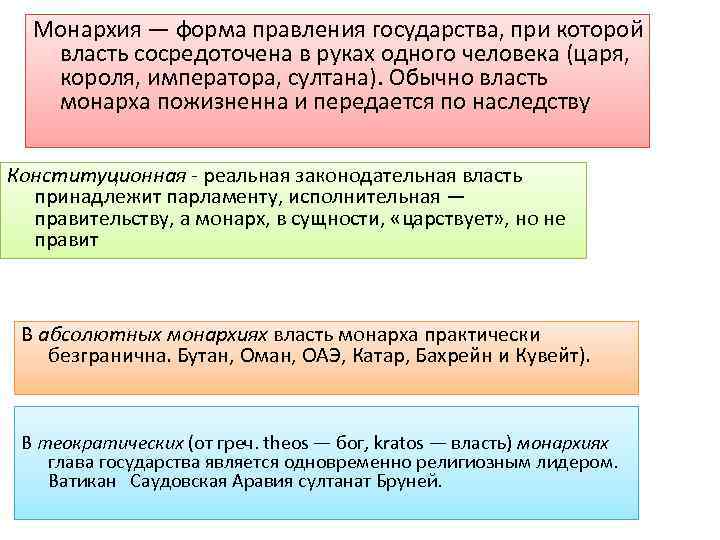 Монархия — форма правления государства, при которой власть сосредоточена в руках одного человека (царя, короля, императора, султана). Обычно власть монарха пожизненна и передается по наследству

Конституционная - реальная законодательная власть принадлежит парламенту, исполнительная — правительству, а монарх, в сущности, «царствует», но не правит

В абсолютных монархиях власть монарха практически безгранична. Бутан, Оман, ОАЭ, Катар, Бахрейн и Кувейт).

В теократических (от греч. theos — бог, kratos — власть) монархиях глава государства является одновременно религиозным лидером. Ватикан Саудовская Аравия султанат Бруней.